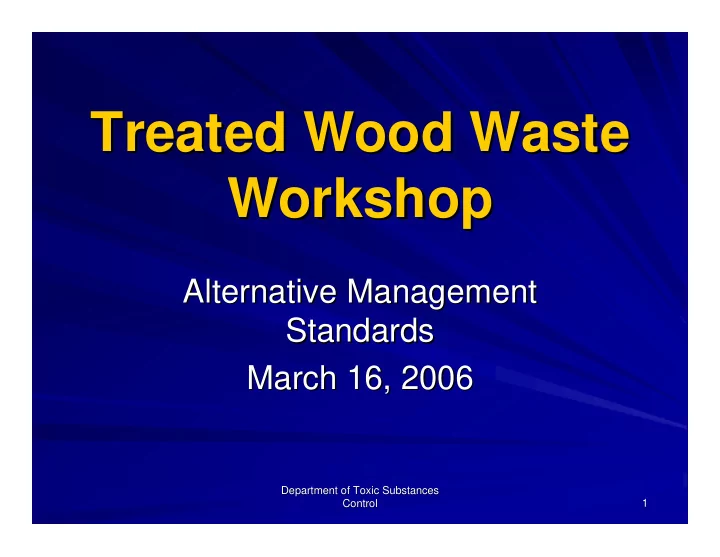 Treated Wood Waste Workshop

Alternative Management Standards

March 16, 2006

Department of Toxic Substances Control

1